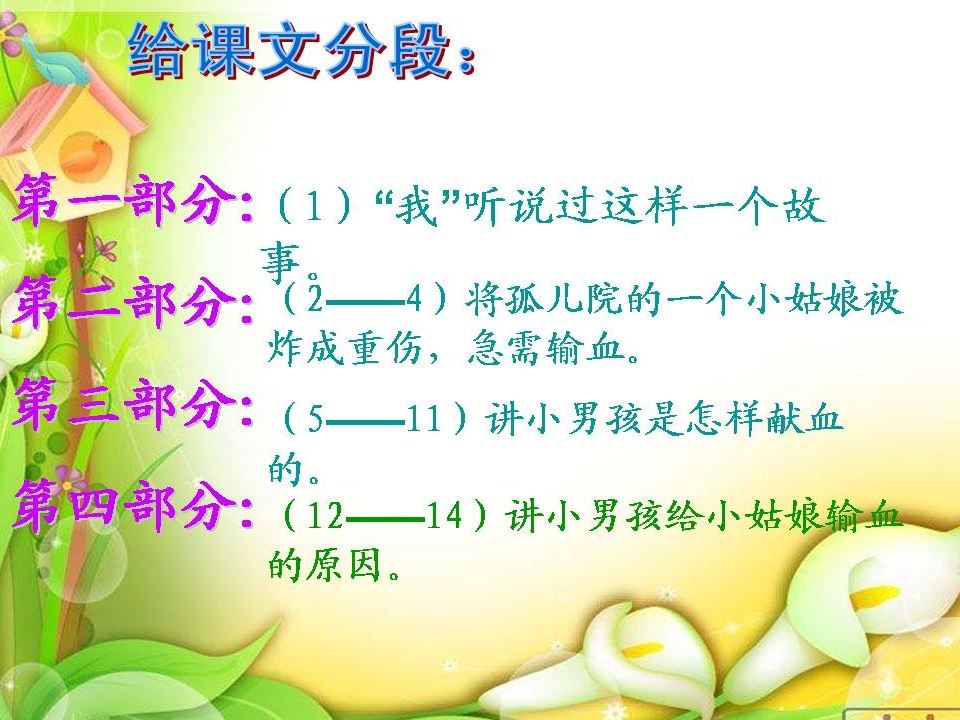 给课文分段：

第一部分:（1）“我”听说过这样一个故事。

第二部分:（2——4）将孤儿院的一个小姑娘被炸成重伤，急需输血。

第三部分:（5——11）讲小男孩是怎样献血的。

第四部分:（12——14）讲小男孩给小姑娘输血的原因。